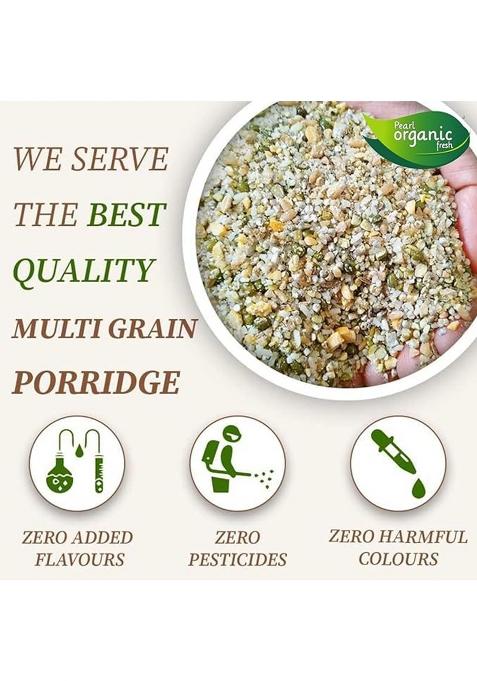 WE SERVE THE BEST QUALITY MULTI GRAIN PORRIDGE

Pearl organic fresh

ZERO ADDED FLAVOURS

ZERO PESTICIDES

ZERO HARMFUL COLOURS